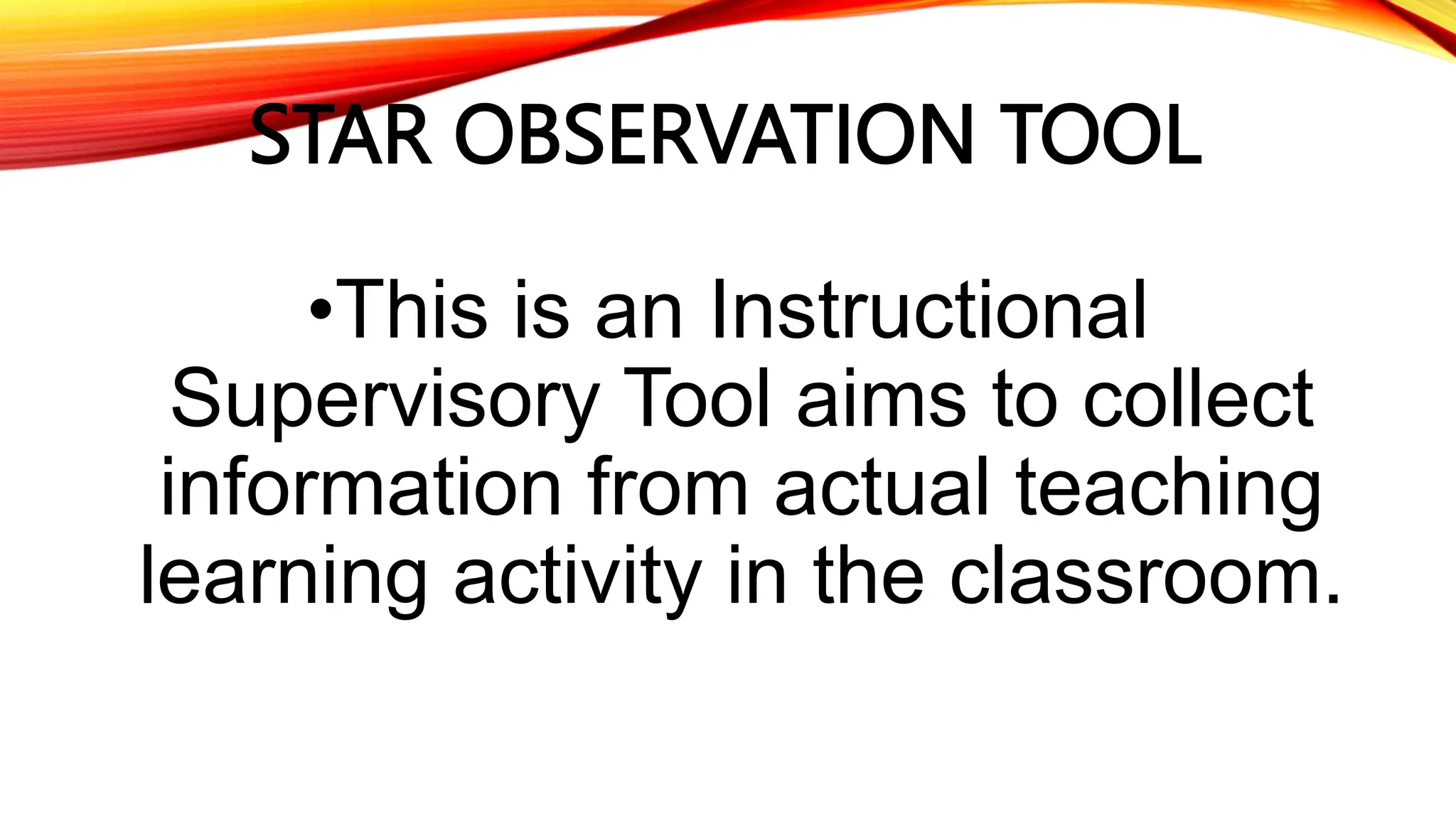 STAR OBSERVATION TOOL

•This is an Instructional Supervisory Tool aims to collect information from actual teaching learning activity in the classroom.